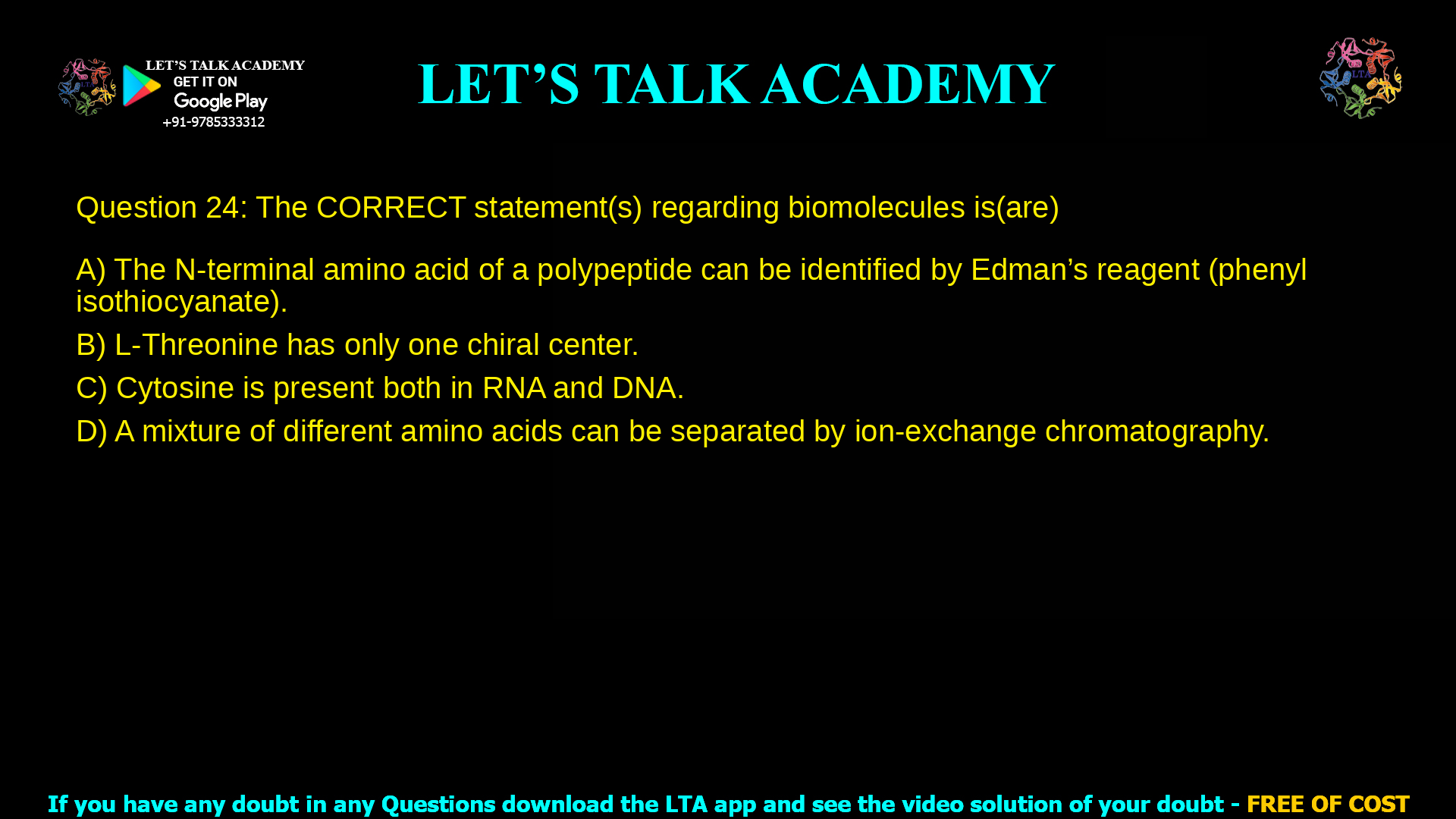 LET'S TALK ACADEMY
GET IT ON
Google Play
+91-9785333312

LET'S TALK ACADEMY

LTA

Question 24: The CORRECT statement(s) regarding biomolecules is(are)

A) The N-terminal amino acid of a polypeptide can be identified by Edman's reagent (phenyl isothiocyanate).

B) L-Threonine has only one chiral center.

C) Cytosine is present both in RNA and DNA.

D) A mixture of different amino acids can be separated by ion-exchange chromatography.

If you have any doubt in any Questions download the LTA app and see the video solution of your doubt - FREE OF COST